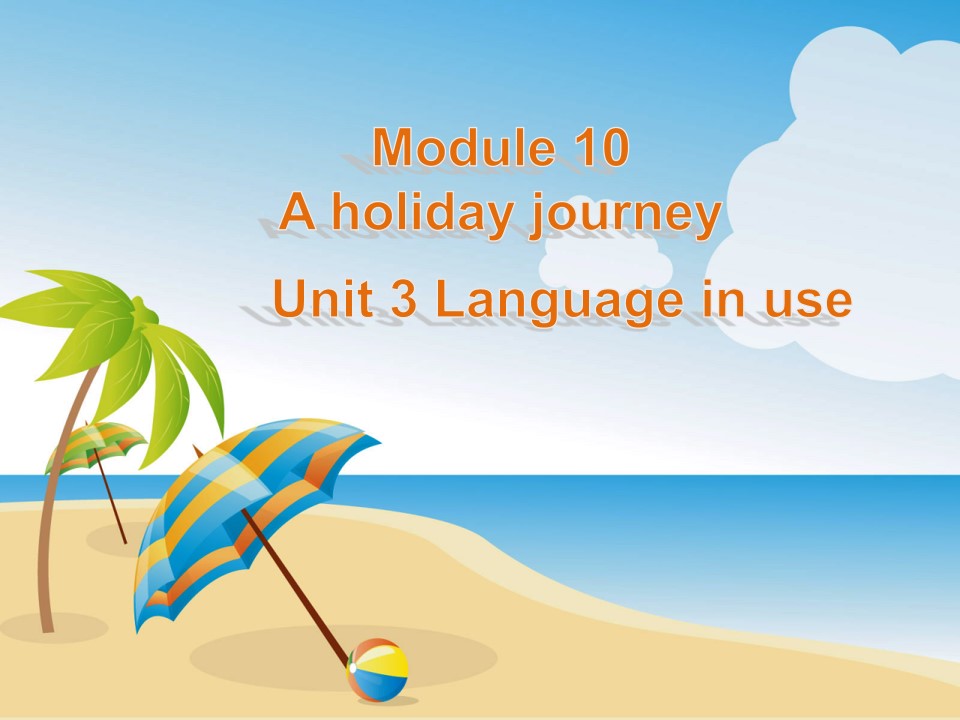 Module 10
A holiday journey
Unit 3 Language in use